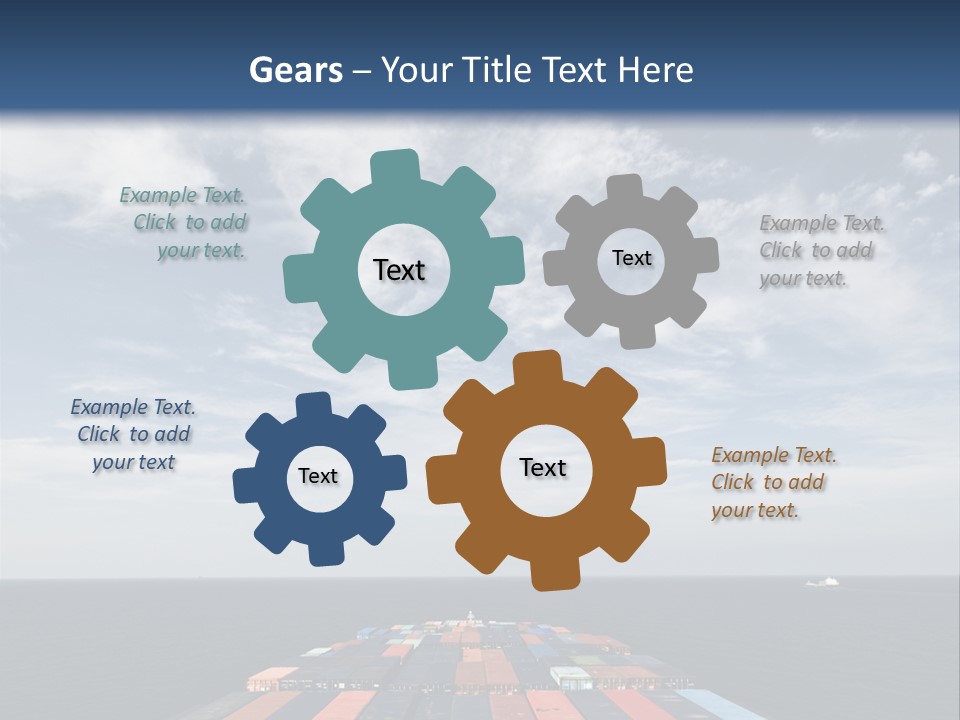 Gears – Your Title Text Here

Example Text. Click to add your text.

Text

Text

Example Text. Click to add your text.

Example Text. Click to add your text

Text

Text

Example Text. Click to add your text.